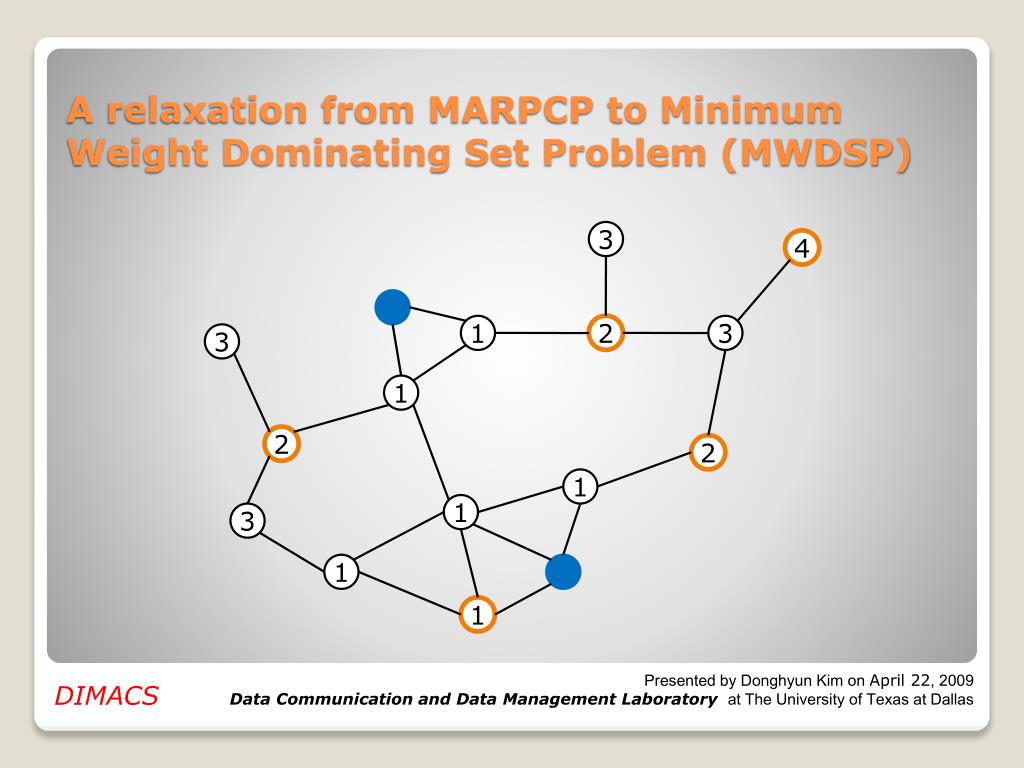 A relaxation from MARPCP to Minimum Weight Dominating Set Problem (MWDSP)

3
4
1
2
3
3
1
2
2
1
3
1
1
1

DIMACS

Presented by Donghyun Kim on April 22, 2009
Data Communication and Data Management Laboratory at The University of Texas at Dallas